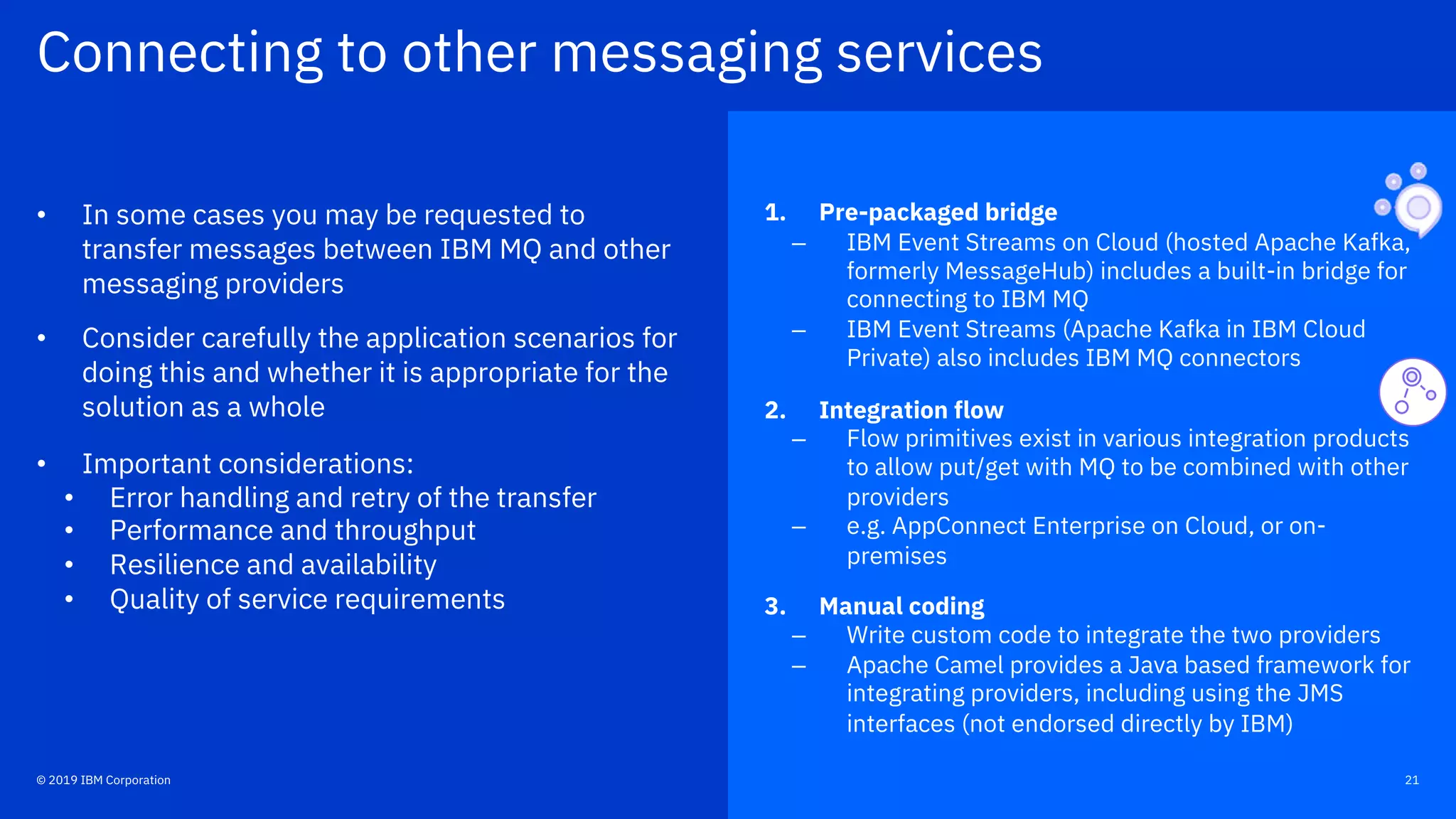 Connecting to other messaging services

• In some cases you may be requested to transfer messages between IBM MQ and other messaging providers

• Consider carefully the application scenarios for doing this and whether it is appropriate for the solution as a whole

• Important considerations:
  • Error handling and retry of the transfer
  • Performance and throughput
  • Resilience and availability
  • Quality of service requirements

1. Pre-packaged bridge
– IBM Event Streams on Cloud (hosted Apache Kafka, formerly MessageHub) includes a built-in bridge for connecting to IBM MQ
– IBM Event Streams (Apache Kafka in IBM Cloud Private) also includes IBM MQ connectors

2. Integration flow
– Flow primitives exist in various integration products to allow put/get with MQ to be combined with other providers
– e.g. AppConnect Enterprise on Cloud, or on-premises

3. Manual coding
– Write custom code to integrate the two providers
– Apache Camel provides a Java based framework for integrating providers, including using the JMS interfaces (not endorsed directly by IBM)

© 2019 IBM Corporation

21